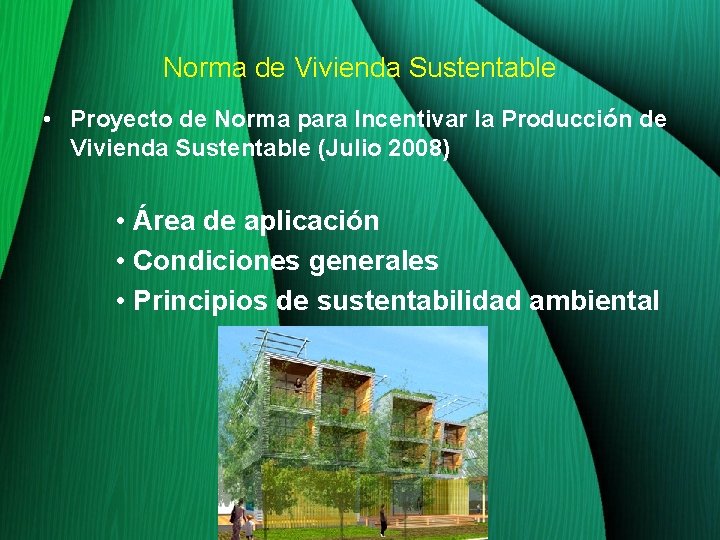 Norma de Vivienda Sustentable

• Proyecto de Norma para Incentivar la Producción de Vivienda Sustentable (Julio 2008)

• Área de aplicación
• Condiciones generales
• Principios de sustentabilidad ambiental